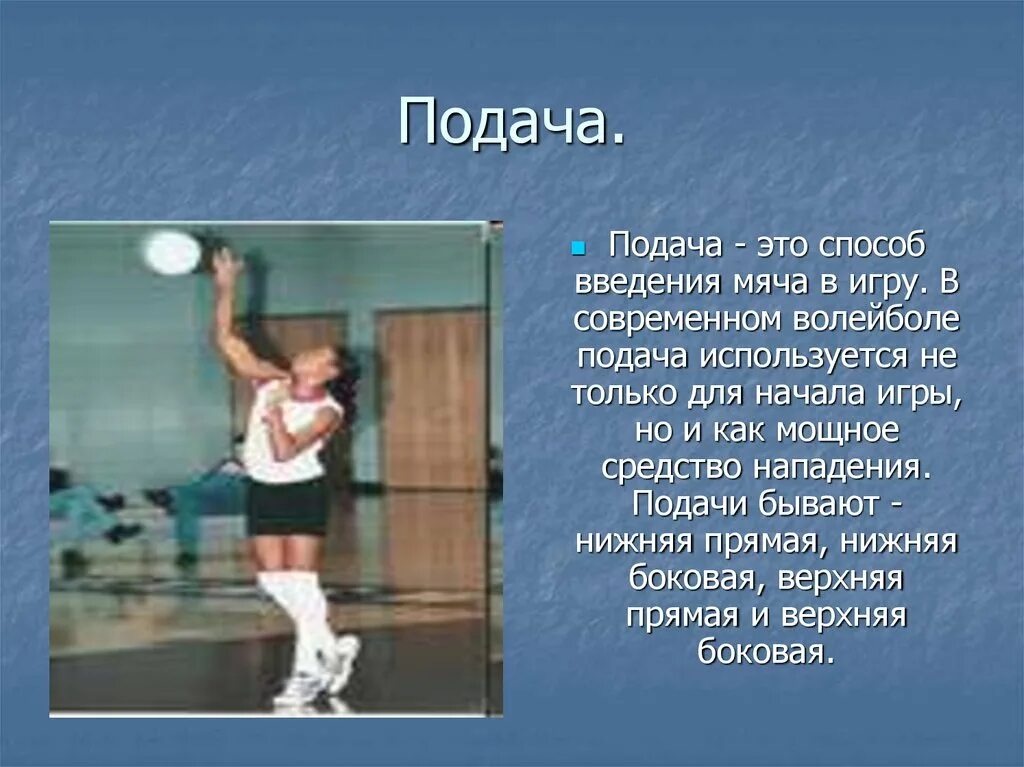 Подача.

Подача - это способ введения мяча в игру. В современном волейболе подача используется не только для начала игры, но и как мощное средство нападения. Подачи бывают - нижняя прямая, нижняя боковая, верхняя прямая и верхняя боковая.